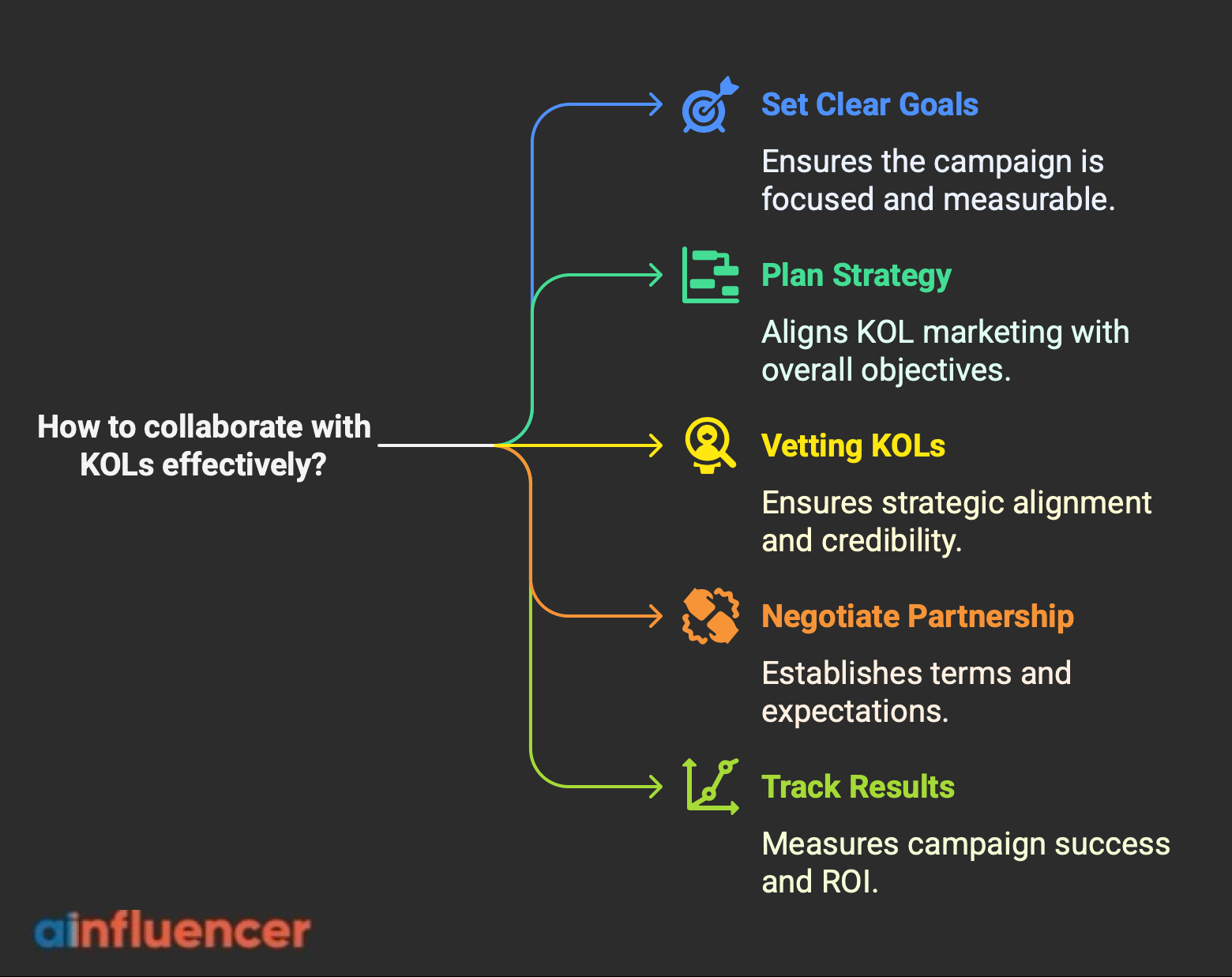 How to collaborate with KOLs effectively?

Set Clear Goals

Ensures the campaign is focused and measurable.

Plan Strategy

Aligns KOL marketing with overall objectives.

Vetting KOLs

Ensures strategic alignment and credibility.

Negotiate Partnership

Establishes terms and expectations.

Track Results

Measures campaign success and ROI.

ainfluencer